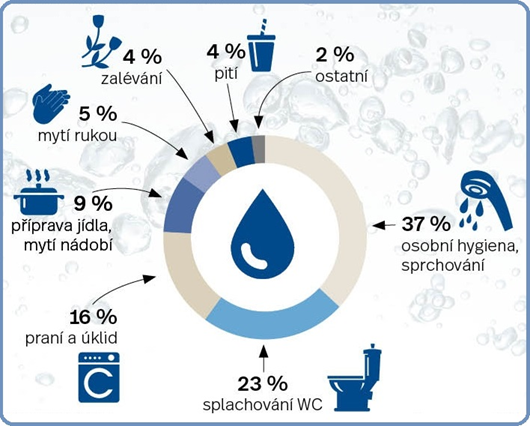 4 %
zalévání

4 %
pití

2 %
ostatní

5 %
mytí rukou

9 %
příprava jídla, mytí nádobí

37 %
osobní hygiena, sprchování

16 %
praní a úklid

23 %
splachování WC